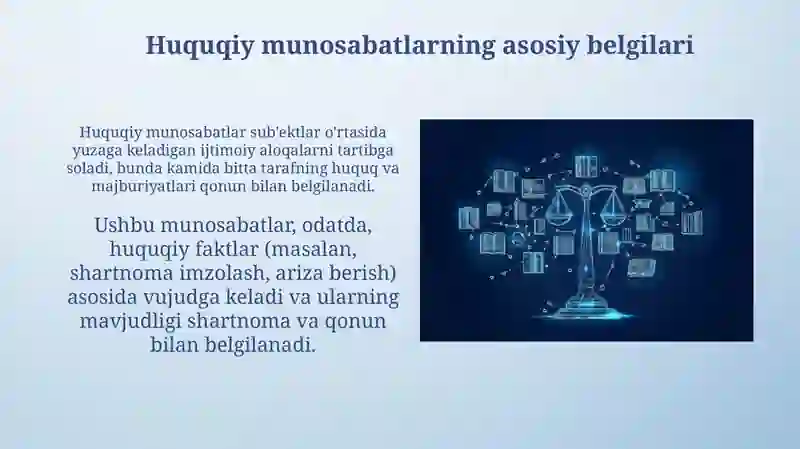 Huquqiy munosabatlarning asosiy belgilari

Huquqiy munosabatlar sub'ektlar o'rtasida yuzaga keladigan ijtimoiy aloqalarni tartibga soladi, bunda kamida bitta tarafning huquq va majburiyatlari qonun bilan belgilanadi.

Ushbu munosabatlar, odatda, huquqiy faktlar (masalan, shartnoma imzolash, ariza berish) asosida vujudga keladi va ularning mavjudligi shartnoma va qonun bilan belgilanadi.